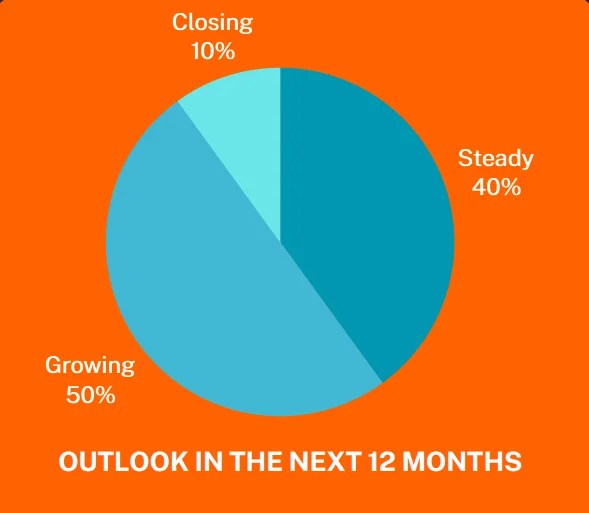 Closing
10%

Steady
40%

Growing
50%

OUTLOOK IN THE NEXT 12 MONTHS